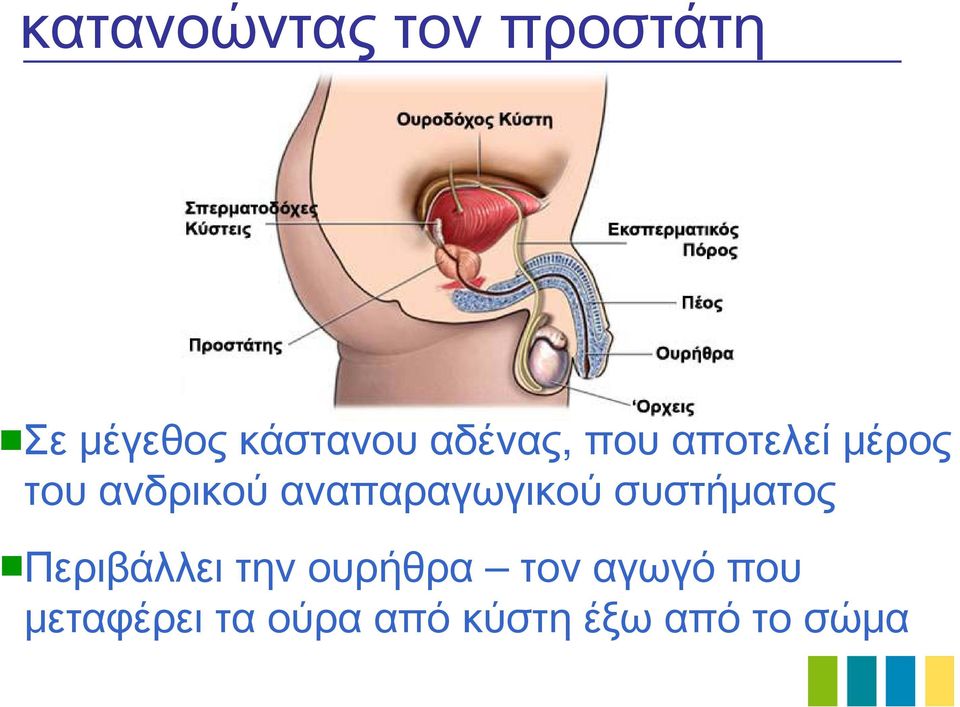 κατανοώντας τον προστάτη

Ουροδόχος Κύστη

Σπερματοδόχες Κύστεις

Εκσπερματικός Πόρος

Πέος

Προστάτης

Ουρήθρα

'Ορχεις

Σε μέγεθος κάστανου αδένας, που αποτελεί μέρος του ανδρικού αναπαραγωγικού συστήματος

Περιβάλλει την ουρήθρα – τον αγωγό που μεταφέρει τα ούρα από κύστη έξω από το σώμα